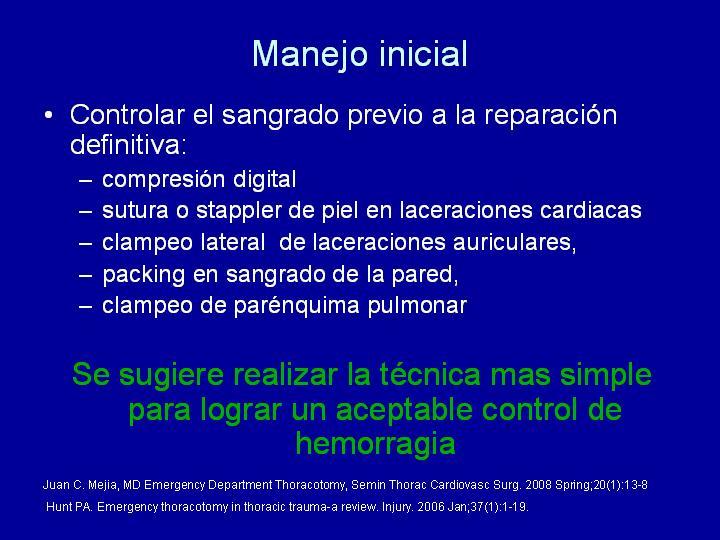 Manejo inicial

• Controlar el sangrado previo a la reparación definitiva:
– compresión digital
– sutura o stappler de piel en laceraciones cardiacas
– clampeo lateral de laceraciones auriculares,
– packing en sangrado de la pared,
– clampeo de parénquima pulmonar

Se sugiere realizar la técnica mas simple para lograr un aceptable control de hemorragia

Juan C. Mejia, MD Emergency Department Thoracotomy, Semin Thorac Cardiovasc Surg. 2008 Spring;20(1):13-8
Hunt PA. Emergency thoracotomy in thoracic trauma-a review. Injury. 2006 Jan;37(1):1-19.